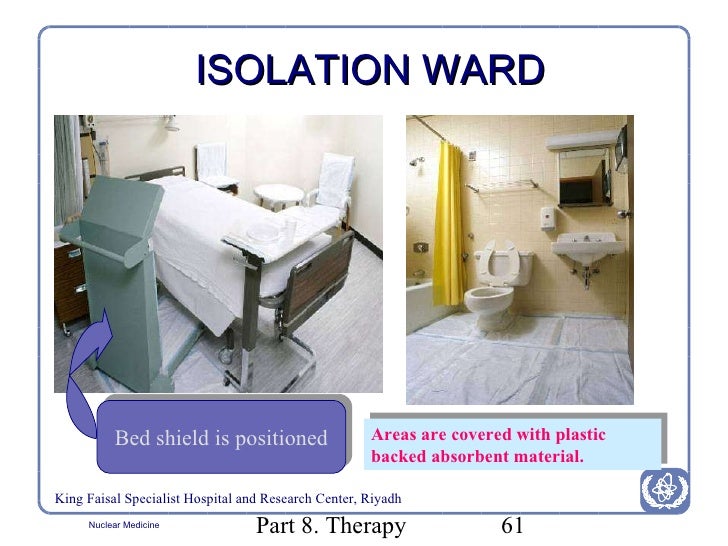 ISOLATION WARD

Bed shield is positioned

Areas are covered with plastic backed absorbent material.

King Faisal Specialist Hospital and Research Center, Riyadh

Nuclear Medicine

Part 8. Therapy

61